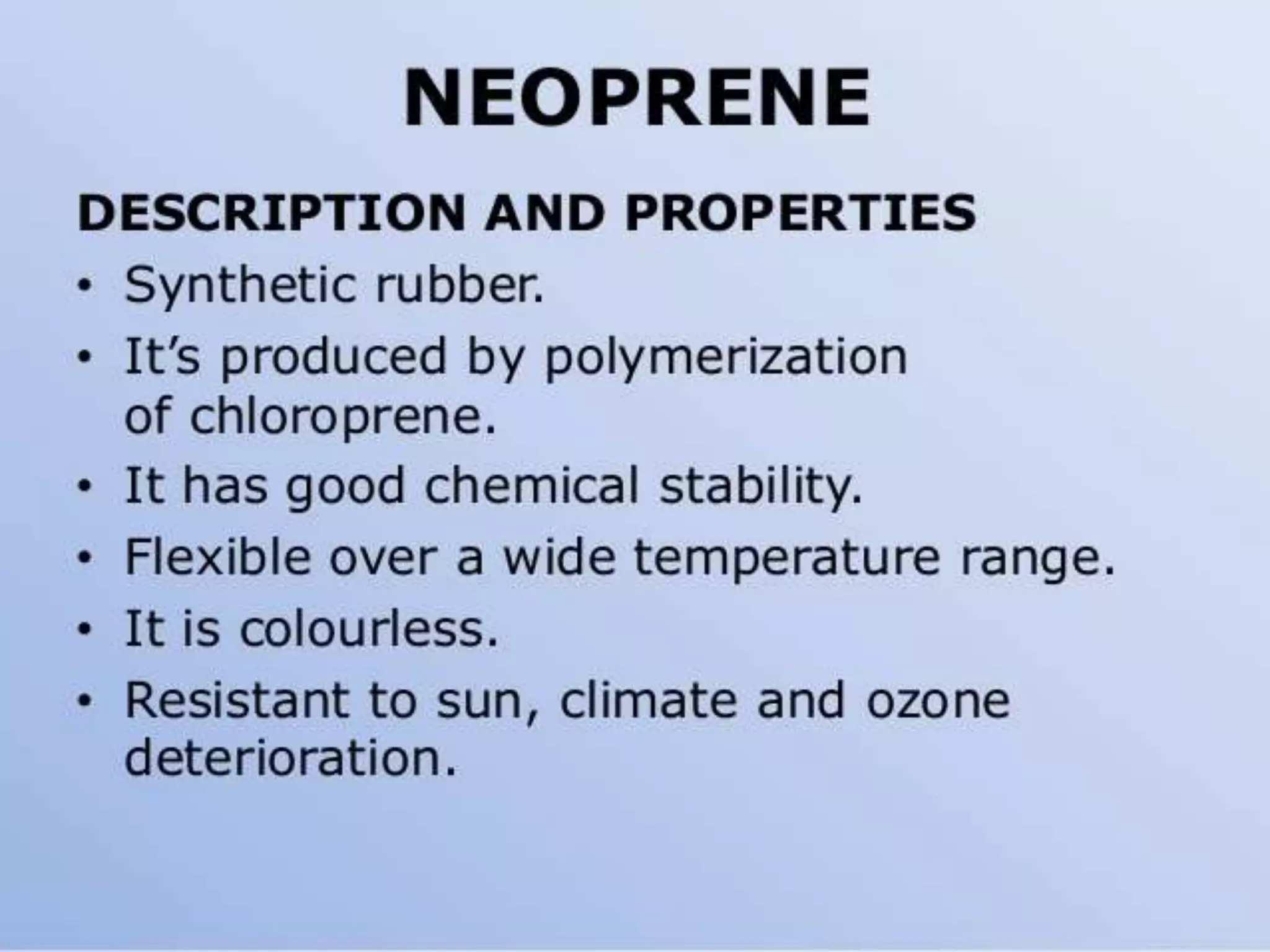 NEOPRENE

DESCRIPTION AND PROPERTIES

• Synthetic rubber.
• It's produced by polymerization of chloroprene.
• It has good chemical stability.
• Flexible over a wide temperature range.
• It is colourless.
• Resistant to sun, climate and ozone deterioration.